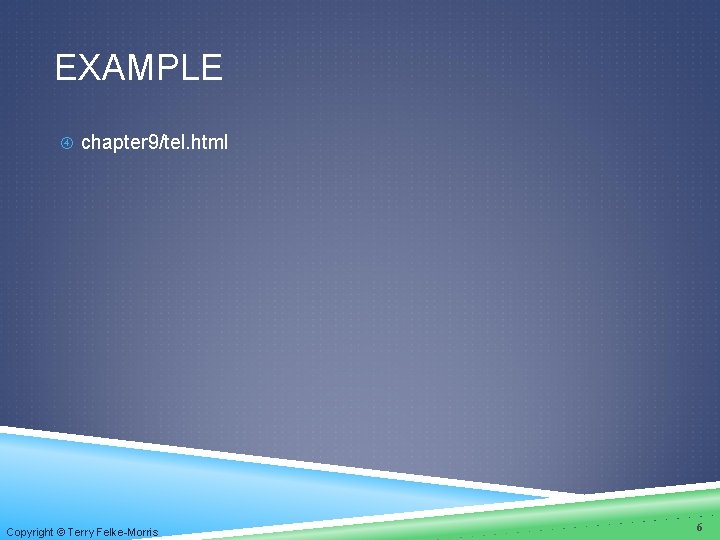 EXAMPLE

chapter9/tel.html

Copyright © Terry Felke-Morris

6